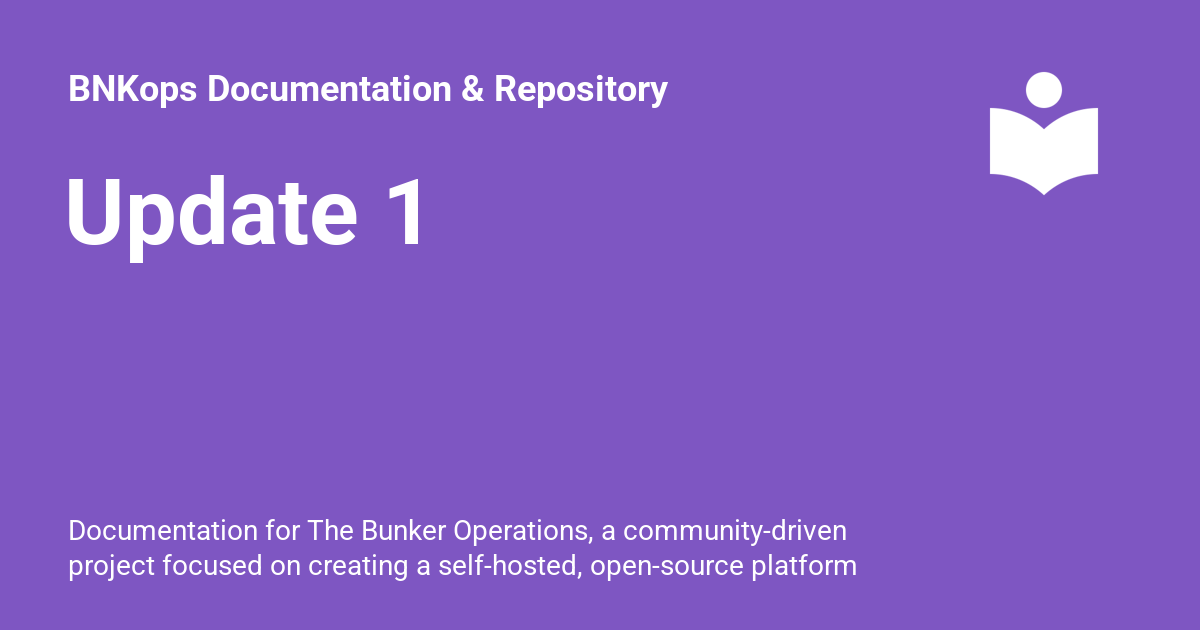 BNKops Documentation & Repository

Update 1

Documentation for The Bunker Operations, a community-driven project focused on creating a self-hosted, open-source platform